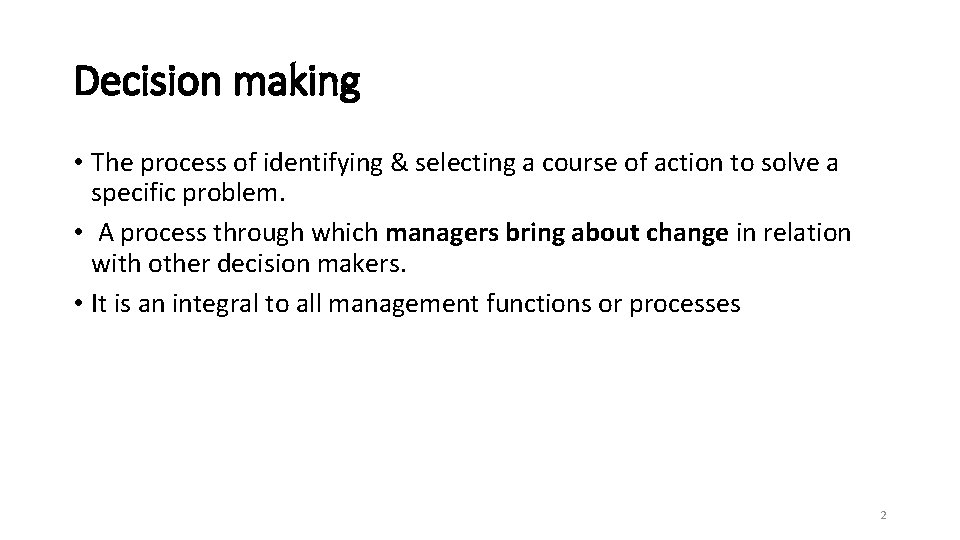 Decision making

• The process of identifying & selecting a course of action to solve a specific problem.
• A process through which managers bring about change in relation with other decision makers.
• It is an integral to all management functions or processes

2